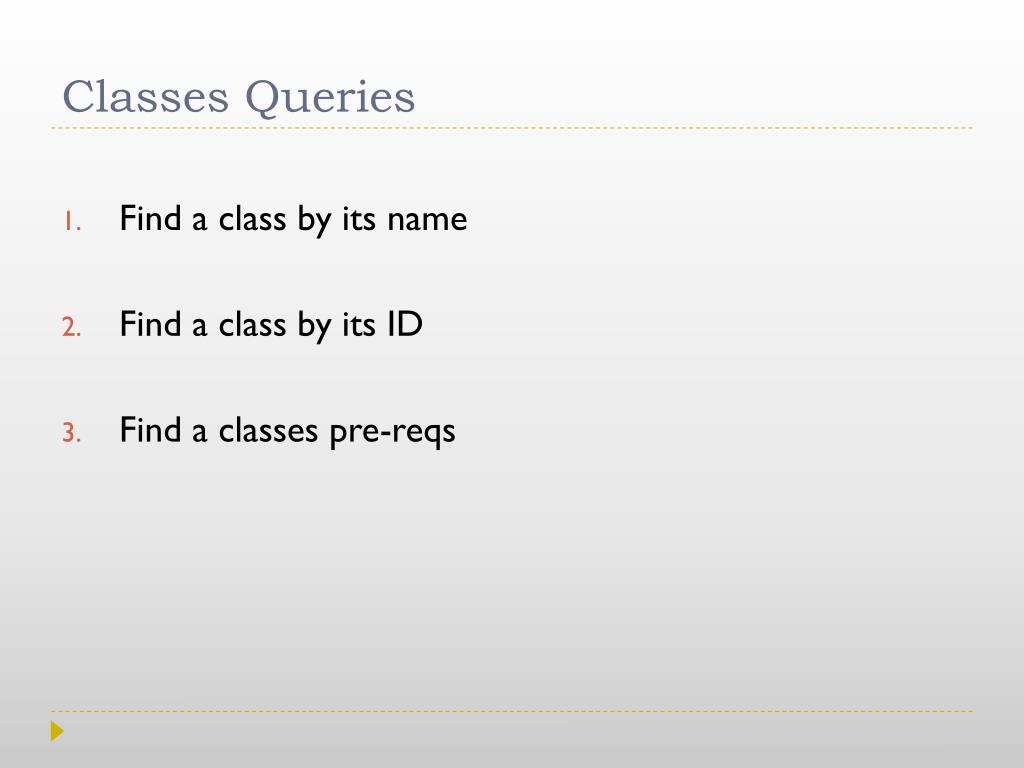 Classes Queries

1. Find a class by its name

2. Find a class by its ID

3. Find a classes pre-reqs